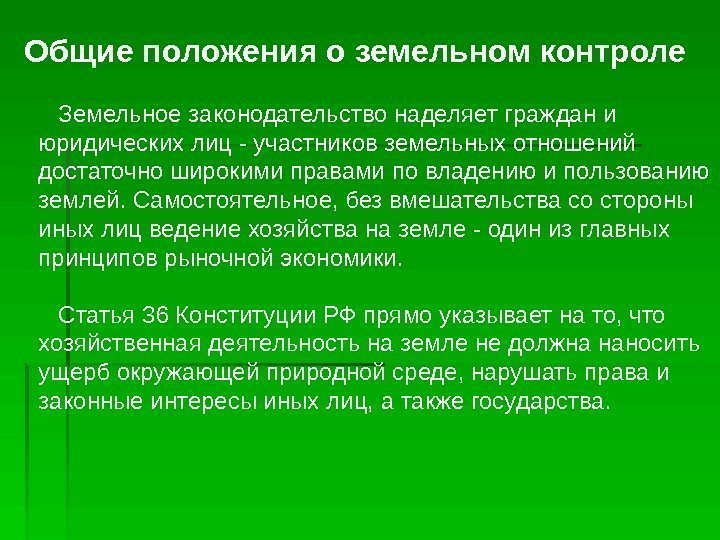 Общие положения о земельном контроле

Земельное законодательство наделяет граждан и юридических лиц - участников земельных отношений достаточно широкими правами по владению и пользованию землей. Самостоятельное, без вмешательства со стороны иных лиц ведение хозяйства на земле - один из главных принципов рыночной экономики.

Статья 36 Конституции РФ прямо указывает на то, что хозяйственная деятельность на земле не должна наносить ущерб окружающей природной среде, нарушать права и законные интересы иных лиц, а также государства.